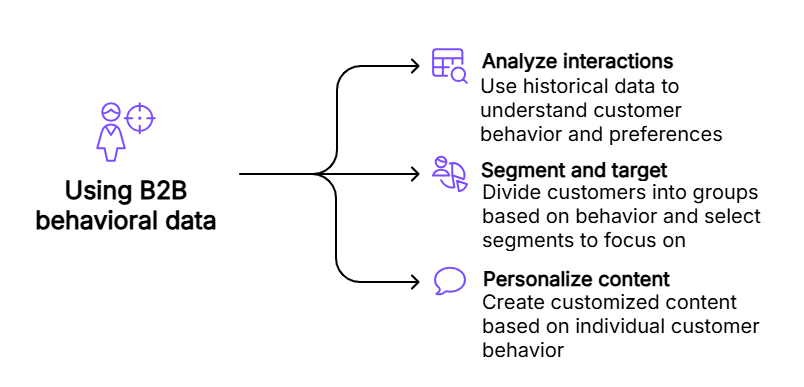 Using B2B behavioral data

Analyze interactions
Use historical data to understand customer behavior and preferences

Segment and target
Divide customers into groups based on behavior and select segments to focus on

Personalize content
Create customized content based on individual customer behavior